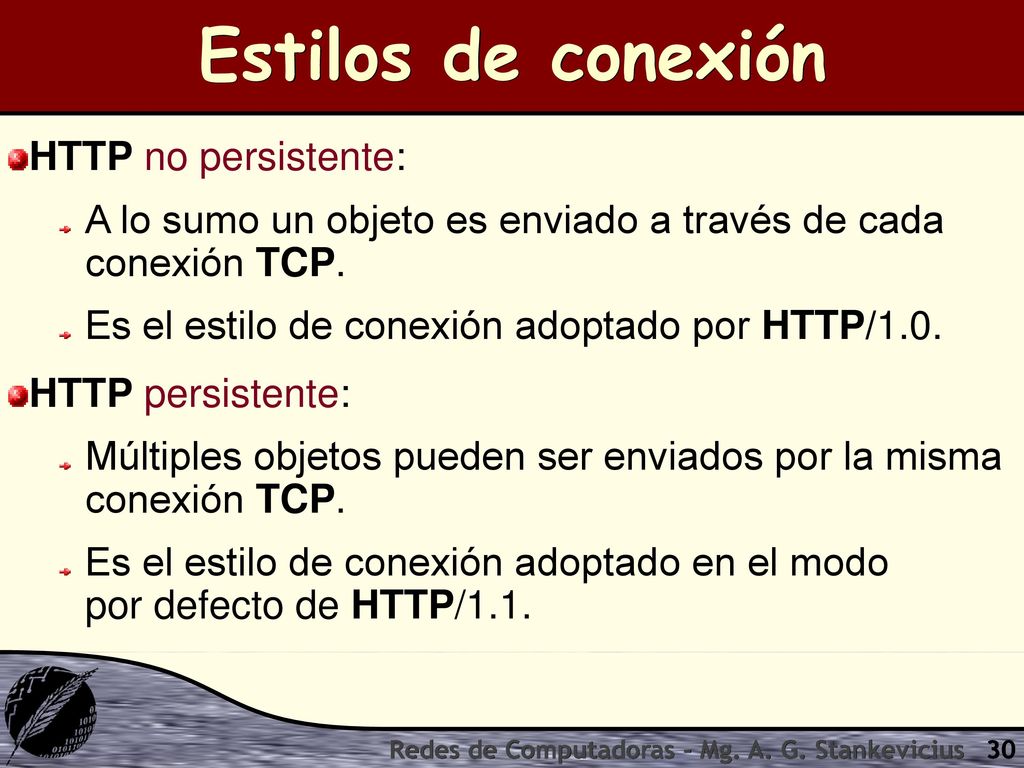 Estilos de conexión

HTTP no persistente:

A lo sumo un objeto es enviado a través de cada conexión TCP.

Es el estilo de conexión adoptado por HTTP/1.0.

HTTP persistente:

Múltiples objetos pueden ser enviados por la misma conexión TCP.

Es el estilo de conexión adoptado en el modo por defecto de HTTP/1.1.

Redes de Computadoras - Mg. A. G. Stankevicius 30